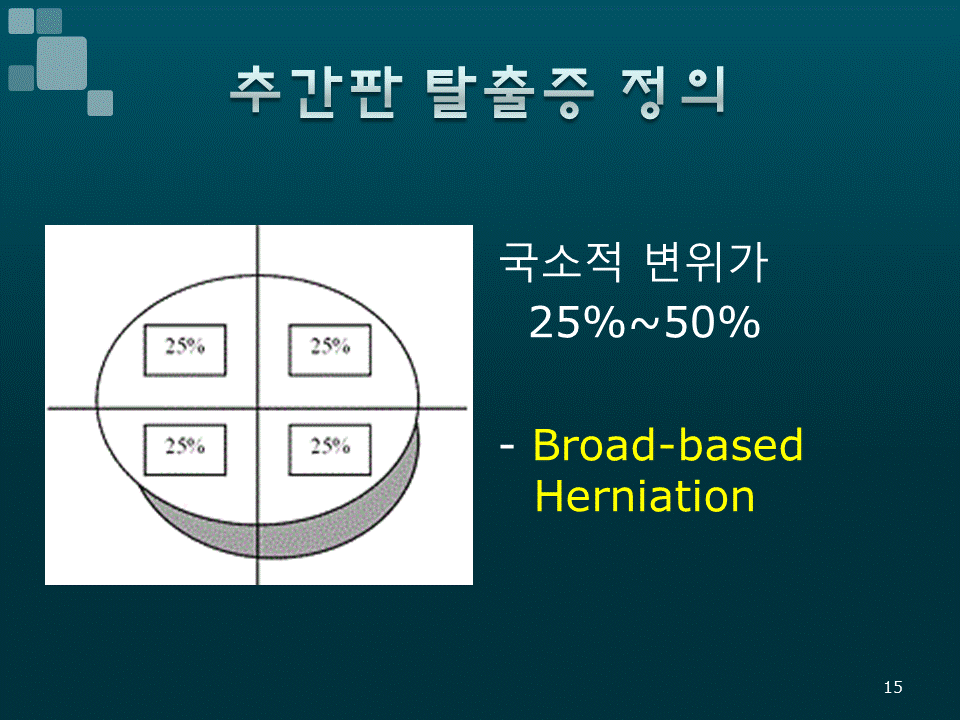 추간판 탈출증 정의

25%

25%

25%

25%

국소적 변위가 25%~50%

- Broad-based Herniation

15